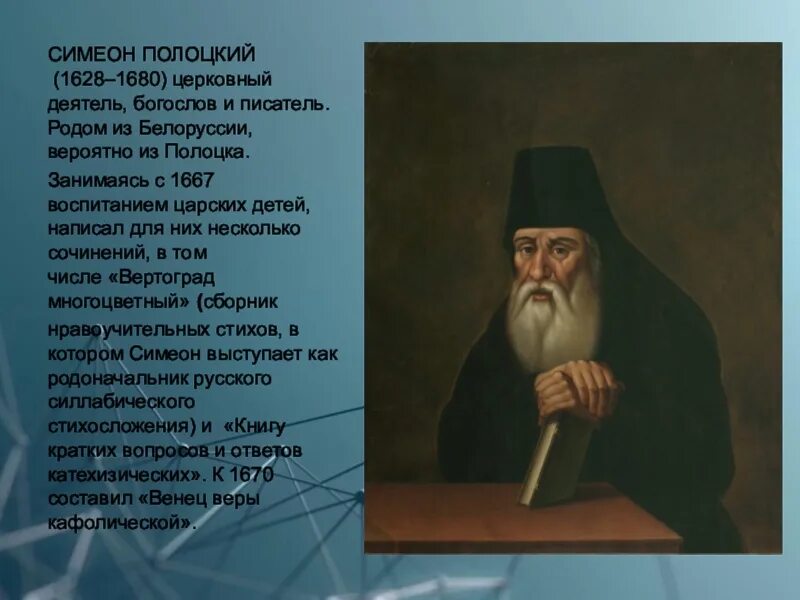 СИМЕОН ПОЛОЦКИЙ (1628–1680) церковный деятель, богослов и писатель. Родом из Белоруссии, вероятно из Полоцка.

Занимаясь с 1667 воспитанием царских детей, написал для них несколько сочинений, в том числе «Вертоград многоцветный» (сборник нравоучительных стихов, в котором Симеон выступает как родоначальник русского силлабического стихосложения) и «Книгу кратких вопросов и ответов катехизических». К 1670 составил «Венец веры кафолической».